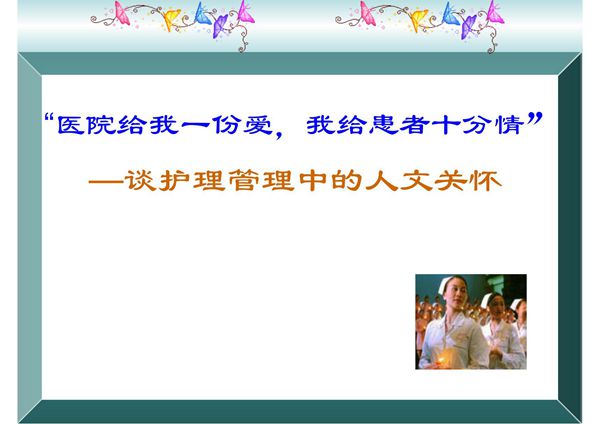 “医院给我一份爱，我给患者十分情”

—谈护理管理中的人文关怀